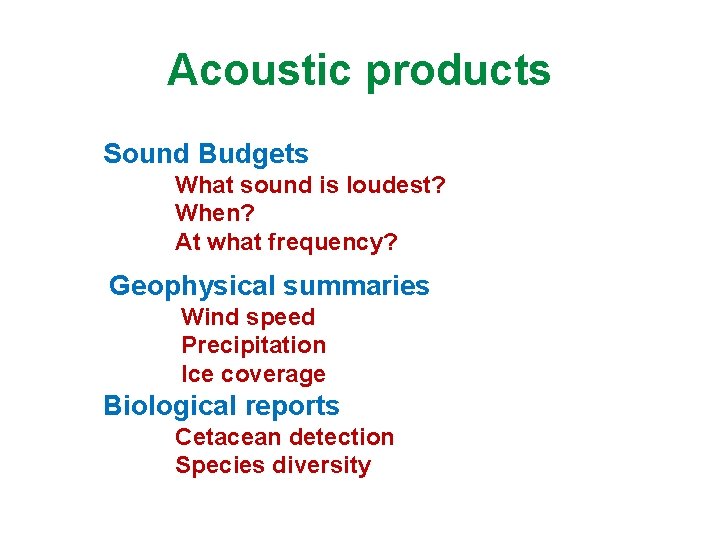 Acoustic products

Sound Budgets
What sound is loudest?
When?
At what frequency?

Geophysical summaries
Wind speed
Precipitation
Ice coverage

Biological reports
Cetacean detection
Species diversity